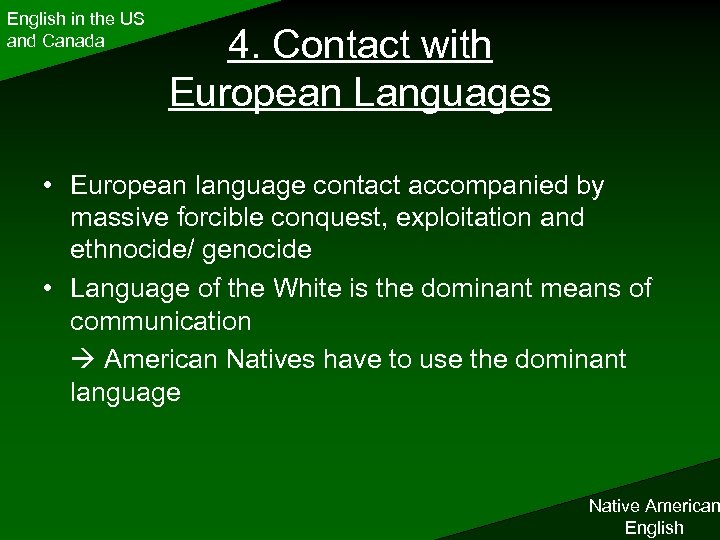 English in the US and Canada

4. Contact with European Languages

• European language contact accompanied by massive forcible conquest, exploitation and ethnocide/ genocide
• Language of the White is the dominant means of communication
→ American Natives have to use the dominant language

Native American English